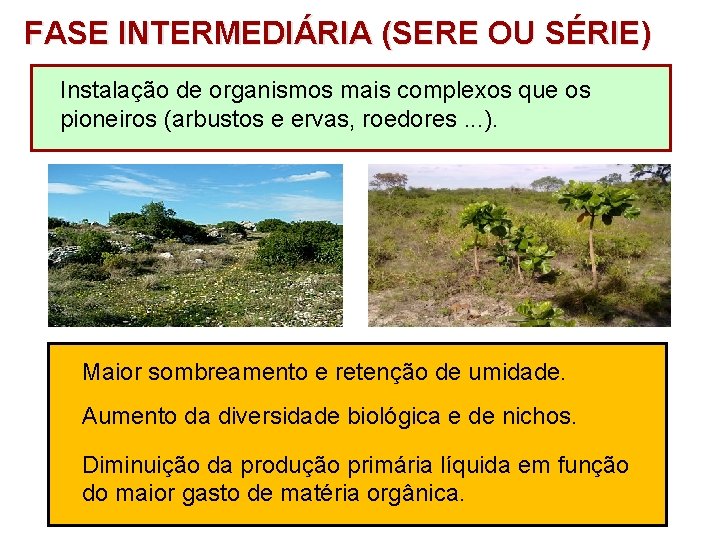 FASE INTERMEDIÁRIA (SERE OU SÉRIE)

Instalação de organismos mais complexos que os pioneiros (arbustos e ervas, roedores ...).

Maior sombreamento e retenção de umidade.

Aumento da diversidade biológica e de nichos.

Diminuição da produção primária líquida em função do maior gasto de matéria orgânica.